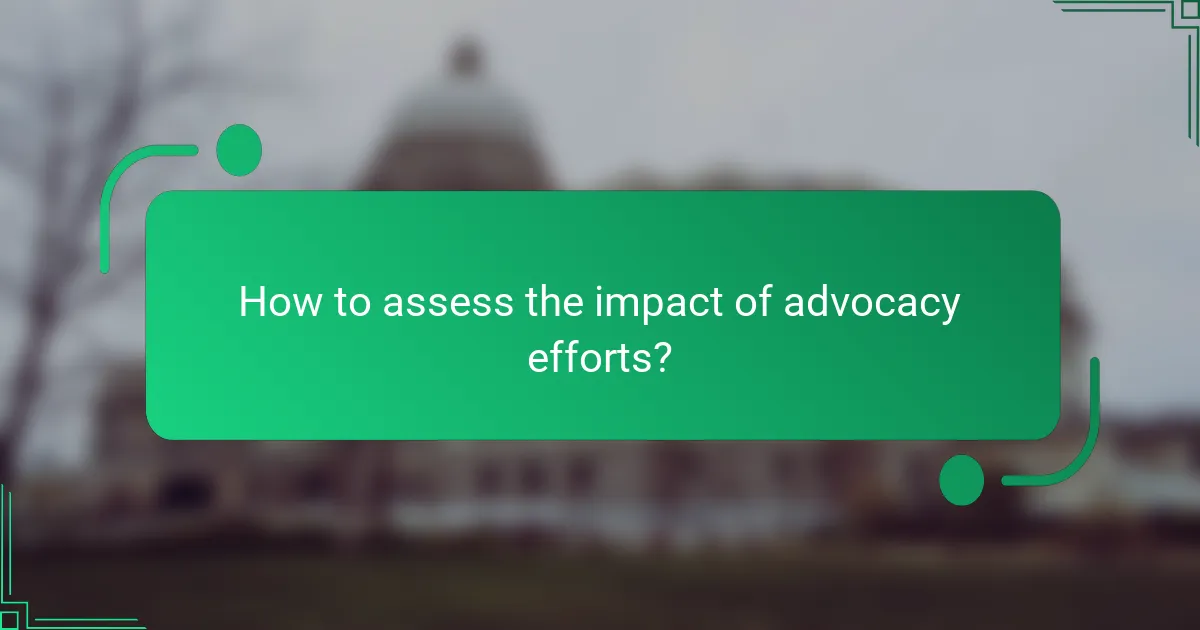 How to assess the impact of advocacy efforts?